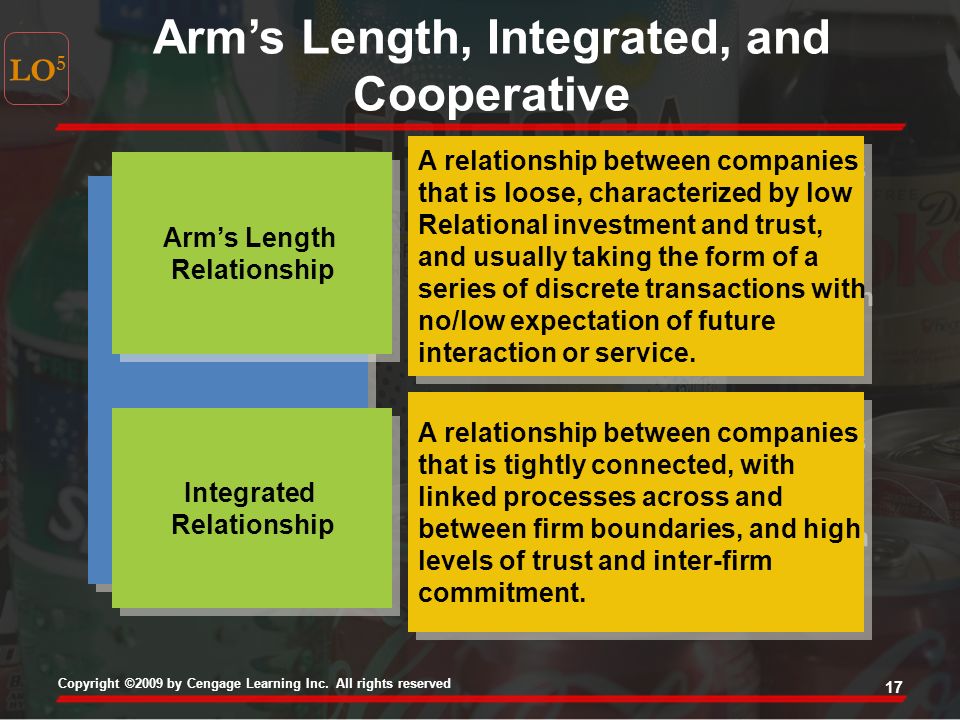 LO$^5$

Arm’s Length, Integrated, and Cooperative

Arm’s Length Relationship

A relationship between companies that is loose, characterized by low Relational investment and trust, and usually taking the form of a series of discrete transactions with no/low expectation of future interaction or service.

Integrated Relationship

A relationship between companies that is tightly connected, with linked processes across and between firm boundaries, and high levels of trust and inter-firm commitment.

Copyright ©2009 by Cengage Learning Inc. All rights reserved

17